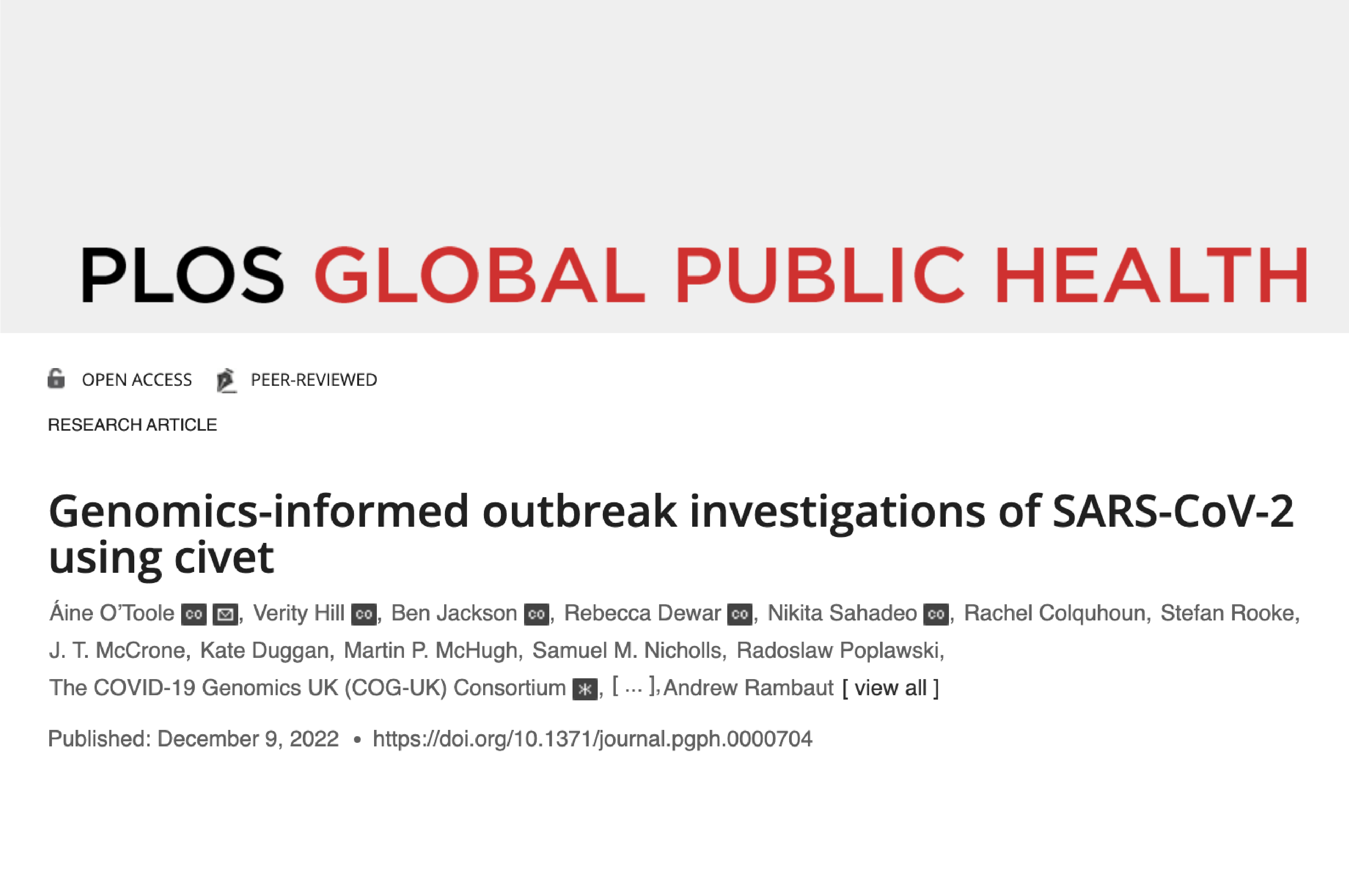 PLOS GLOBAL PUBLIC HEALTH

OPEN ACCESS PEER-REVIEWED

RESEARCH ARTICLE

Genomics-informed outbreak investigations of SARS-CoV-2 using civet

Áine O'Toole, Verity Hill, Ben Jackson, Rebecca Dewar, Nikita Sahadeo, Rachel Colquhoun, Stefan Rooke, J. T. McCrone, Kate Duggan, Martin P. McHugh, Samuel M. Nicholls, Radoslaw Poplawski, The COVID-19 Genomics UK (COG-UK) Consortium, [ ... ], Andrew Rambaut [ view all ]

Published: December 9, 2022 • https://doi.org/10.1371/journal.pgph.0000704